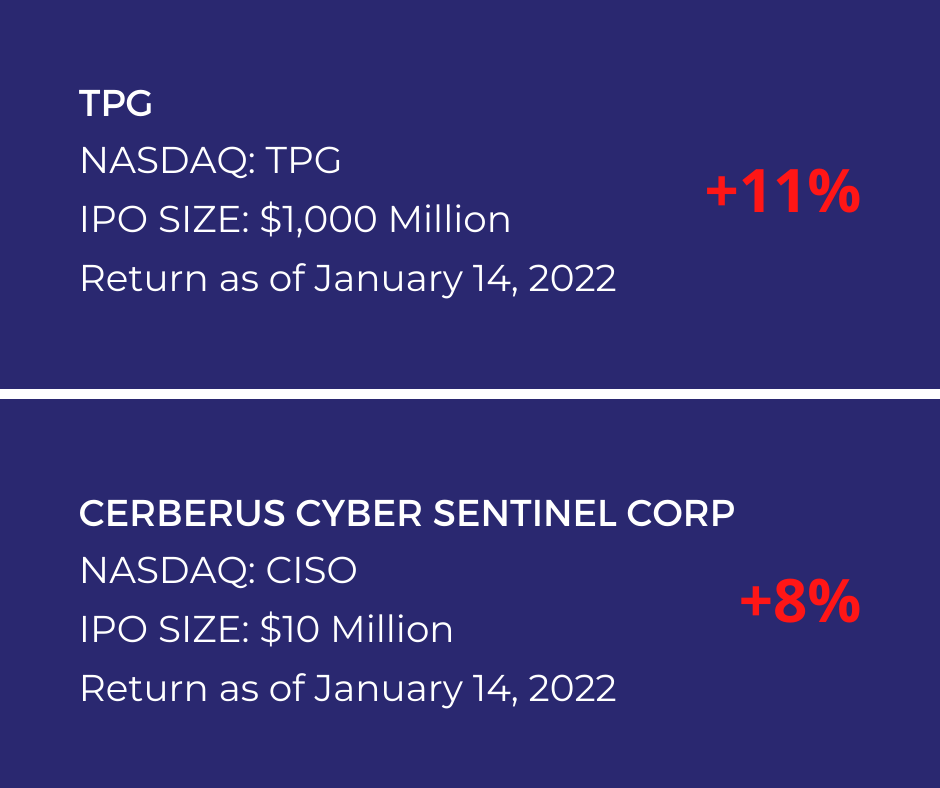 TPG
NASDAQ: TPG
IPO SIZE: \$1,000 Million
Return as of January 14, 2022

+11%

CERBERUS CYBER SENTINEL CORP
NASDAQ: CISO
IPO SIZE: \$10 Million
Return as of January 14, 2022

+8%